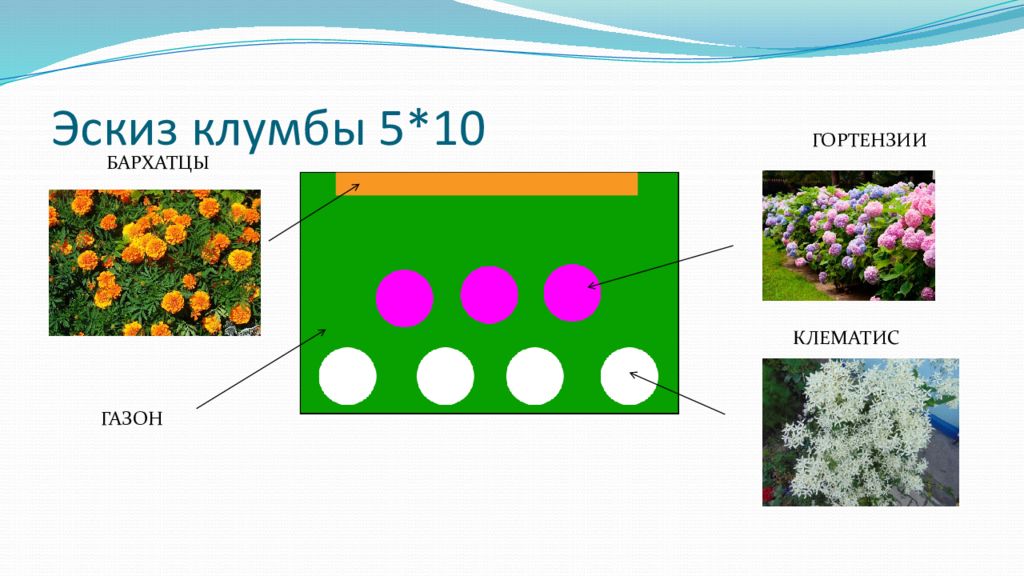 Эскиз клумбы 5*10

БАРХАТЦЫ

ГОРТЕНЗИИ

КЛЕМАТИС

ГАЗОН